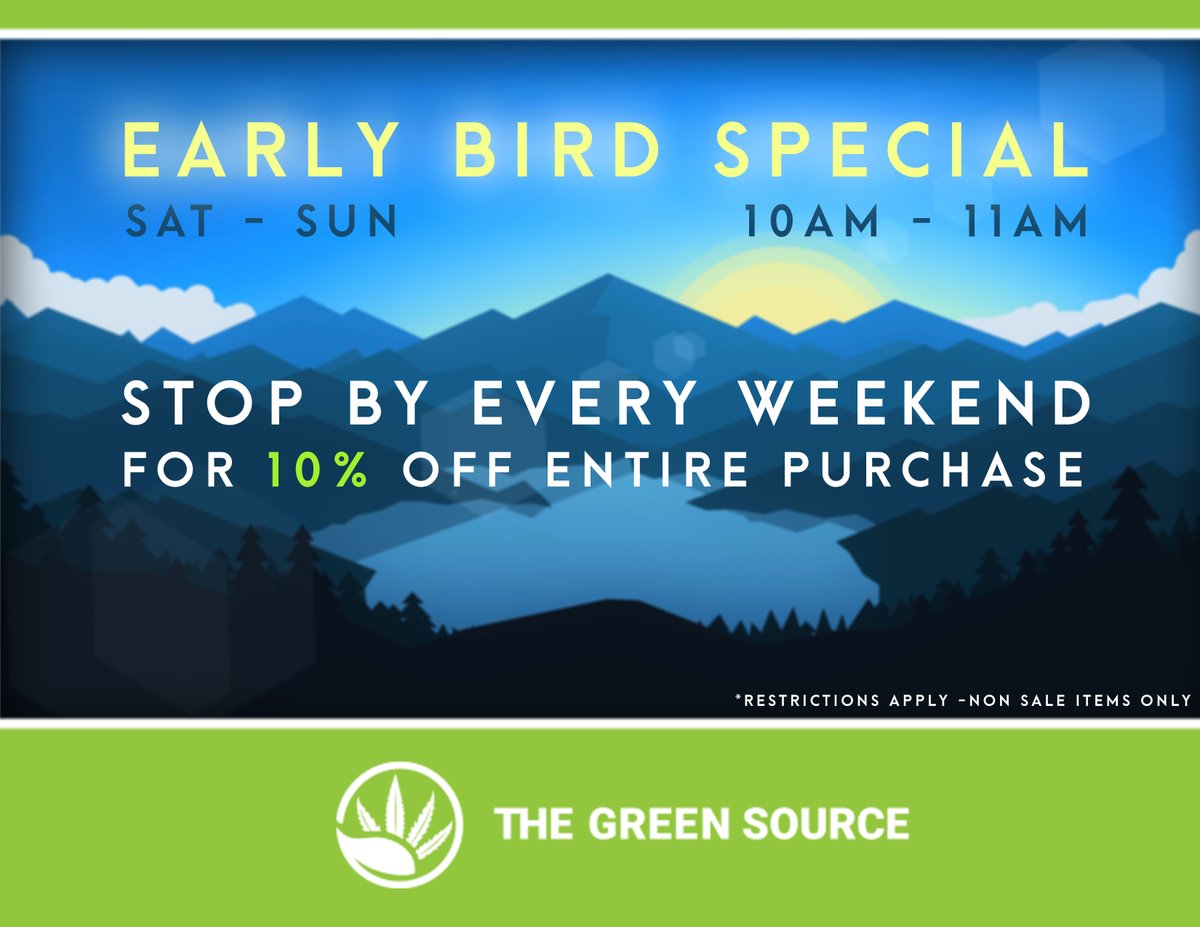 EARLY BIRD SPECIAL

SAT - SUN

10AM - 11AM

STOP BY EVERY WEEKEND
FOR 10% OFF ENTIRE PURCHASE

*RESTRICTIONS APPLY -NON SALE ITEMS ONLY

THE GREEN SOURCE